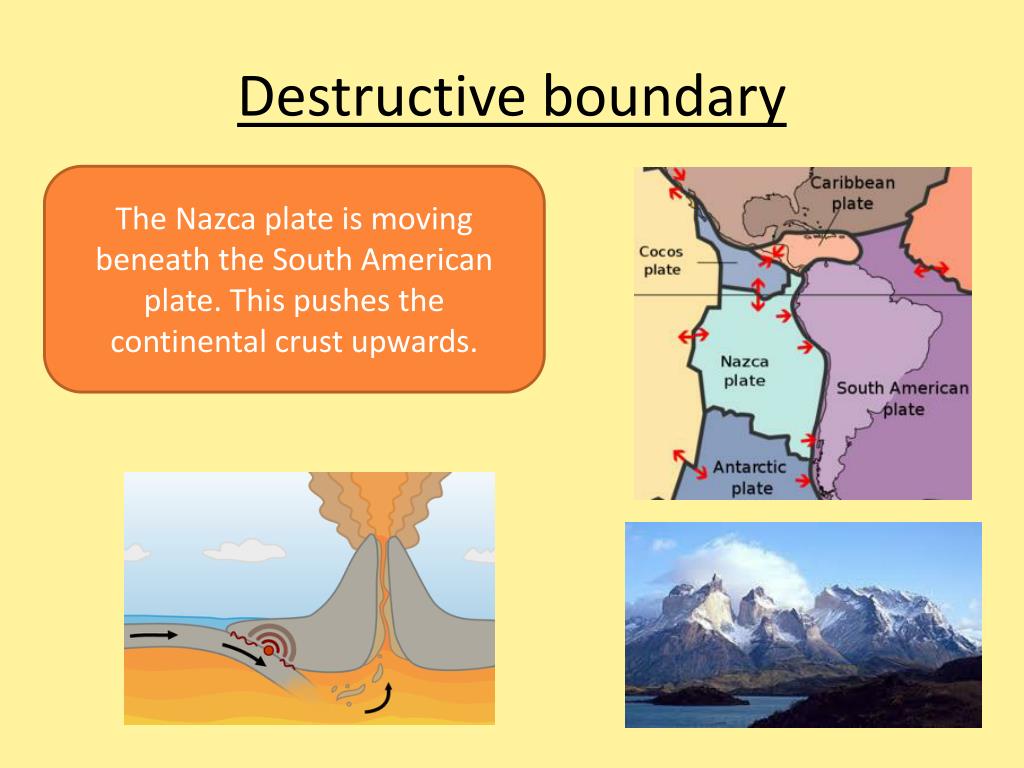 Destructive boundary

The Nazca plate is moving beneath the South American plate. This pushes the continental crust upwards.

Caribbean plate

Cocos plate

Nazca plate

South American plate

Antarctic plate